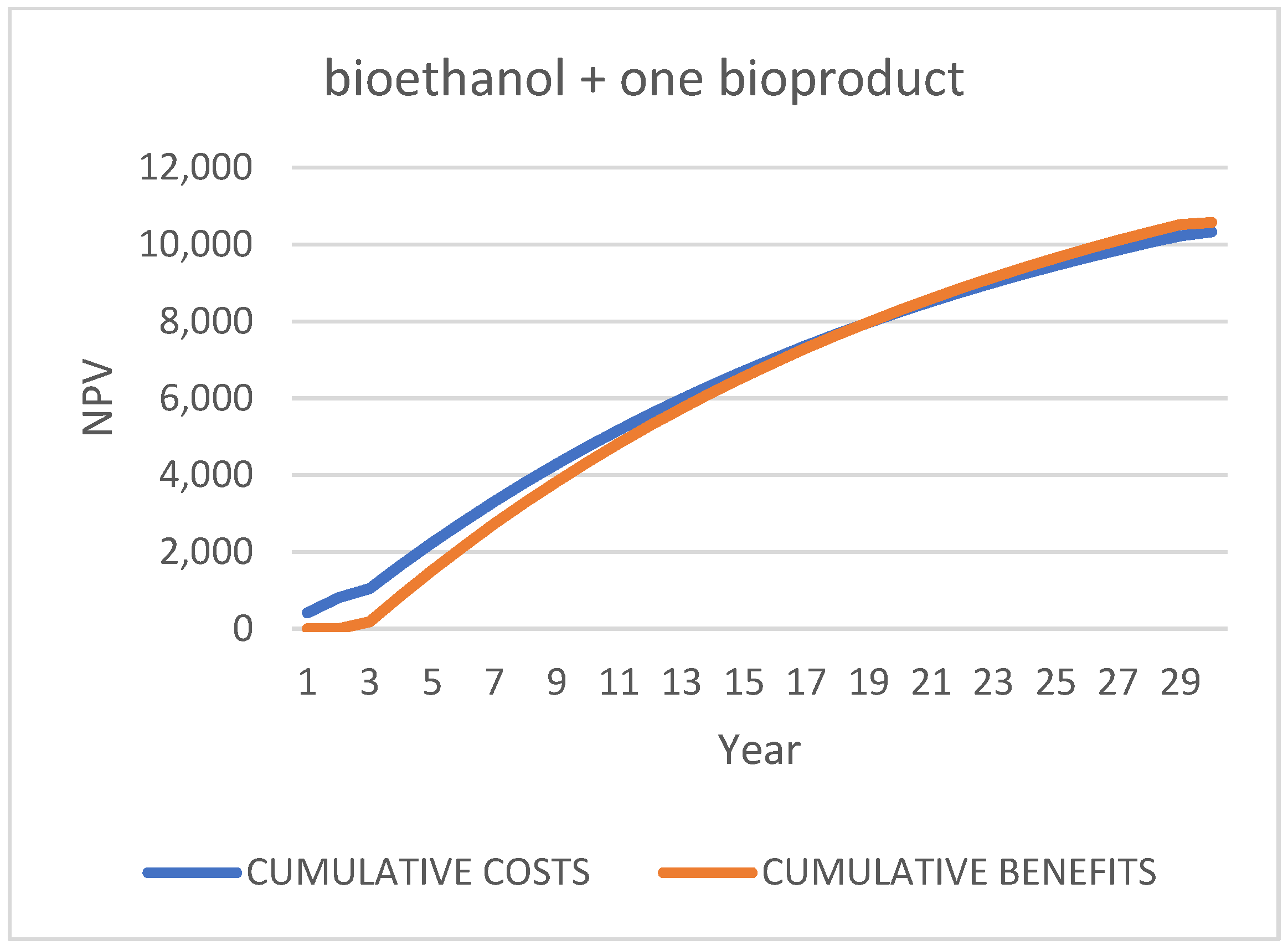 bioethanol + one bioproduct

NPV

12,000
10,000
8,000
6,000
4,000
2,000
0

1 3 5 7 9 11 13 15 17 19 21 23 25 27 29

Year

CUMULATIVE COSTS
CUMULATIVE BENEFITS